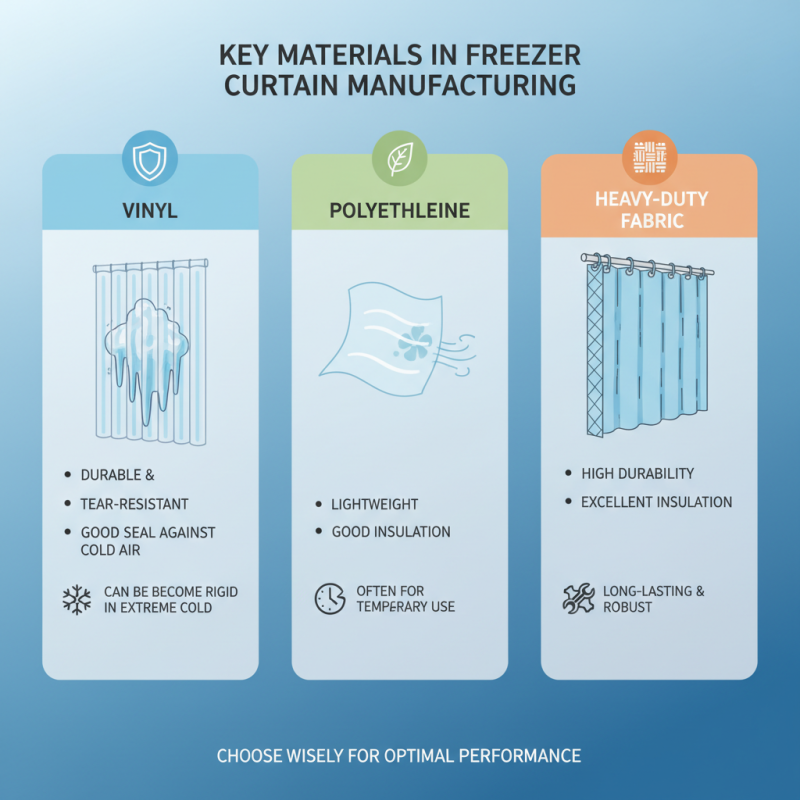 KEY MATERIALS IN FREEZER CURTAIN MANUFACTURING

VINYL

• DURABLE &
• TEAR-RESISTANT
• GOOD SEAL AGAINST COLD AIR

CAN BE BECOME RIGID IN EXTREME COLD

POLYETHLEINE

• LIGHTWEIGHT
• GOOD INSULATION

OFTEN FOR TEMPERARY USE

HEAVY-DUTY FABRIC

• HIGH DURABILITY
• EXCELLENT INSULATION

LONG-LASTING & ROBUST

CHOOSE WISELY FOR OPTIMAL PERFORMANCE